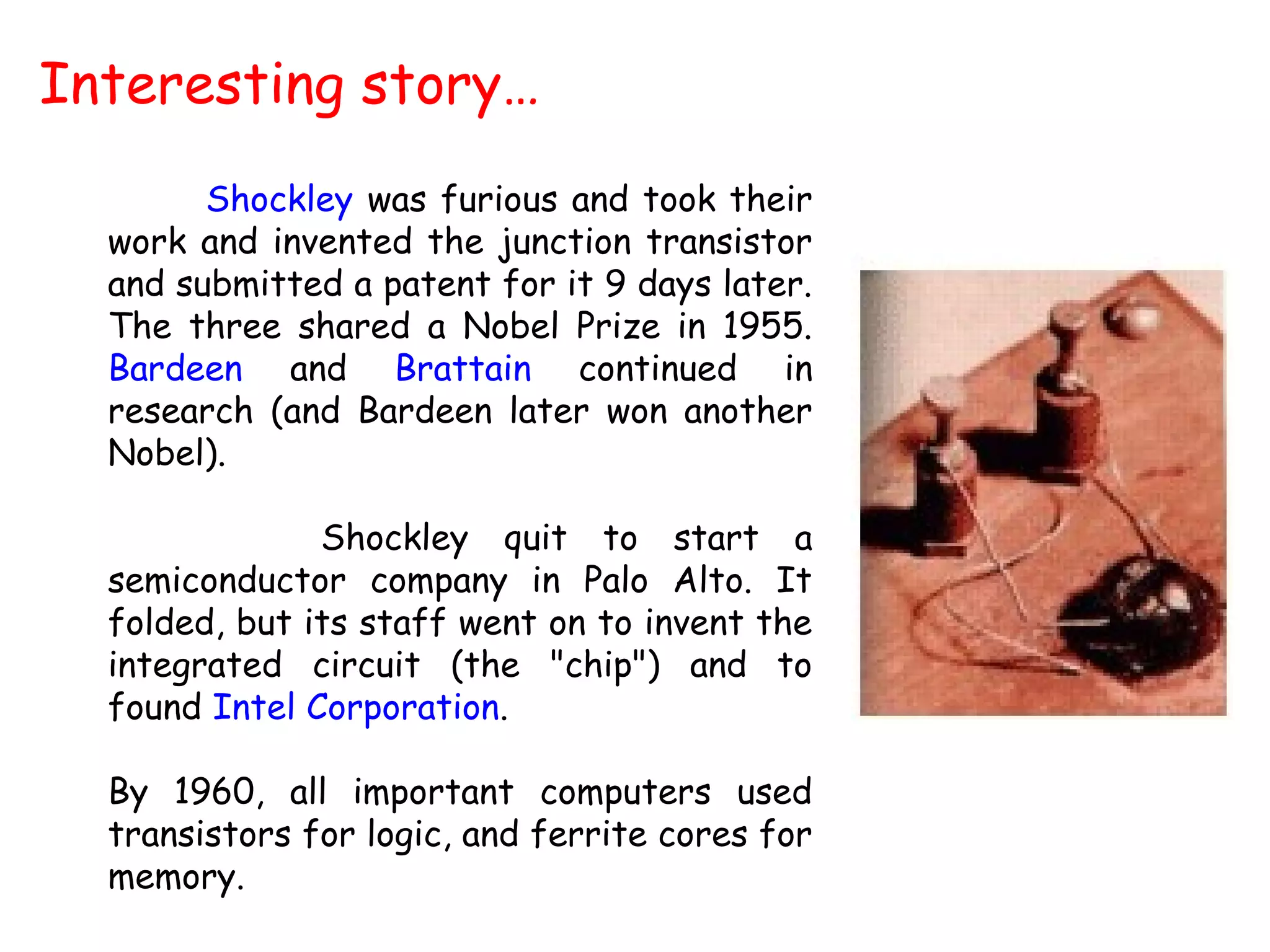 Interesting story…

Shockley was furious and took their work and invented the junction transistor and submitted a patent for it 9 days later. The three shared a Nobel Prize in 1955. Bardeen and Brattain continued in research (and Bardeen later won another Nobel).

Shockley quit to start a semiconductor company in Palo Alto. It folded, but its staff went on to invent the integrated circuit (the "chip") and to found Intel Corporation.

By 1960, all important computers used transistors for logic, and ferrite cores for memory.